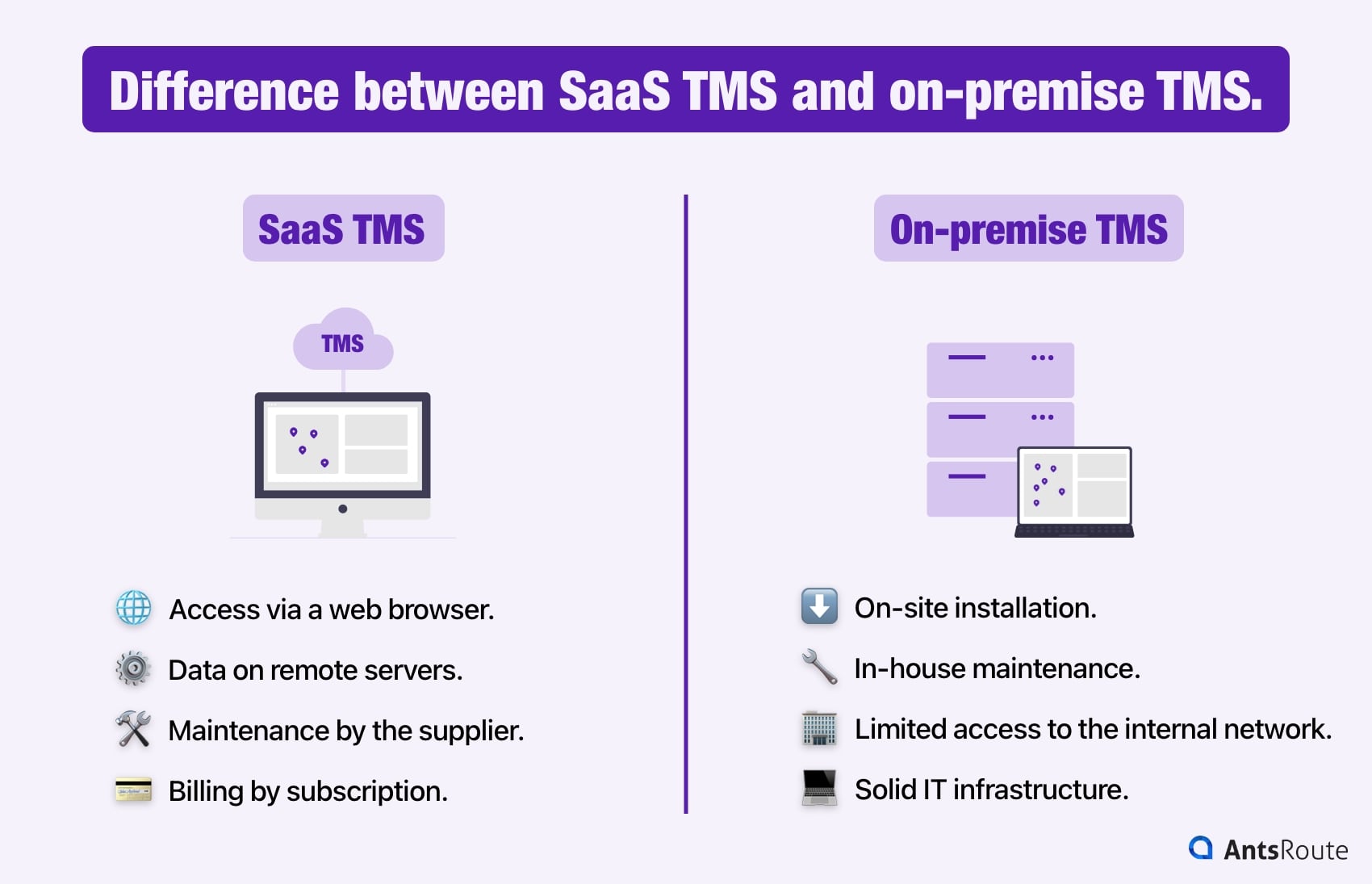 Difference between SaaS TMS and on-premise TMS.

SaaS TMS

TMS

Access via a web browser.

Data on remote servers.

Maintenance by the supplier.

Billing by subscription.

On-premise TMS

On-site installation.

In-house maintenance.

Limited access to the internal network.

Solid IT infrastructure.

AntsRoute